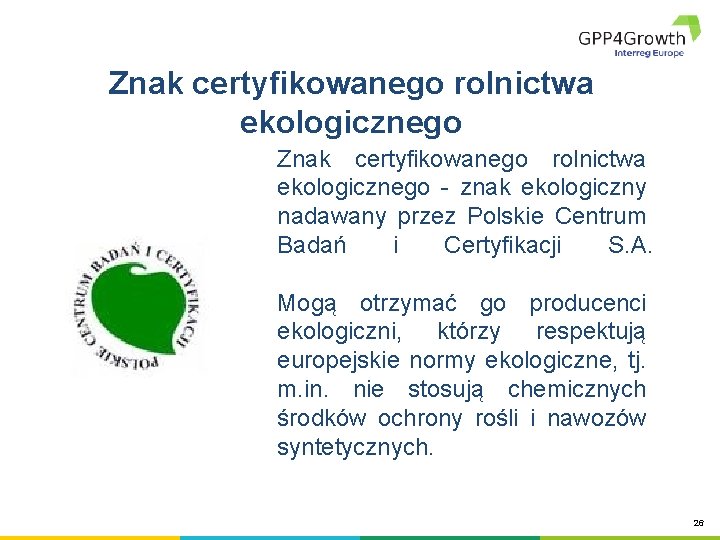 GPP4Growth
Interreg Europe

Znak certyfikowanego rolnictwa ekologicznego

POLSKIE CENTRUM BADAŃ I CERTYFIKACJI

Znak certyfikowanego rolnictwa ekologicznego - znak ekologiczny nadawany przez Polskie Centrum Badań i Certyfikacji S.A.

Mogą otrzymać go producenci ekologiczni, którzy respektują europejskie normy ekologiczne, tj. m.in. nie stosują chemicznych środków ochrony rośli i nawozów syntetycznych.

26